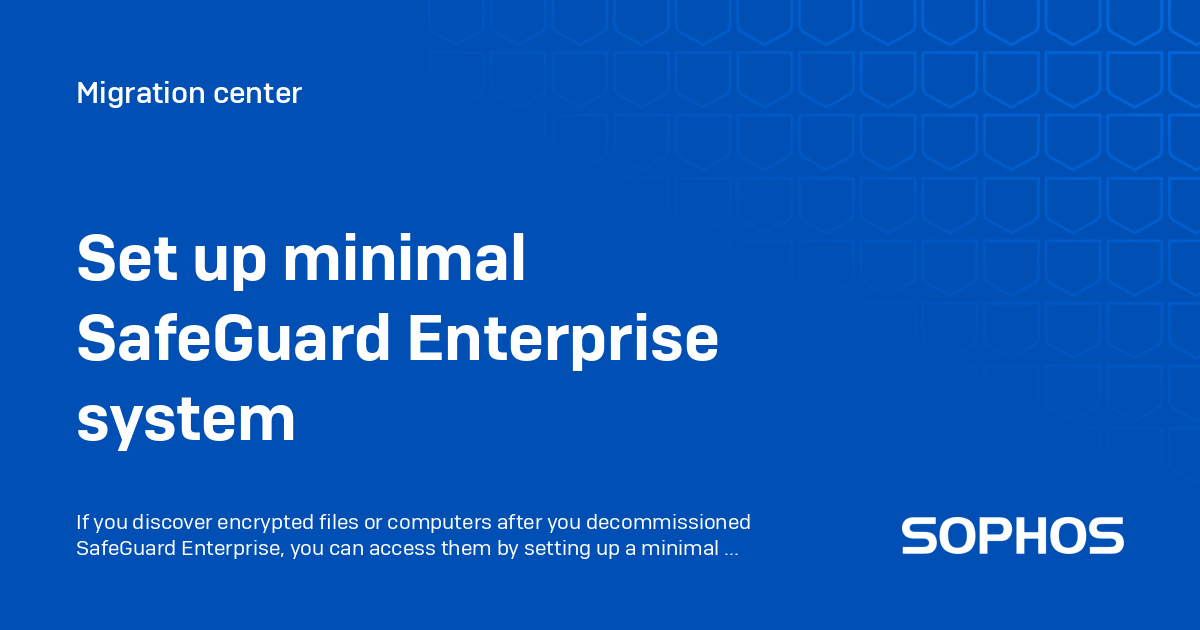 Migration center

Set up minimal SafeGuard Enterprise system

If you discover encrypted files or computers after you decommissioned SafeGuard Enterprise, you can access them by setting up a minimal ...

SOPHOS